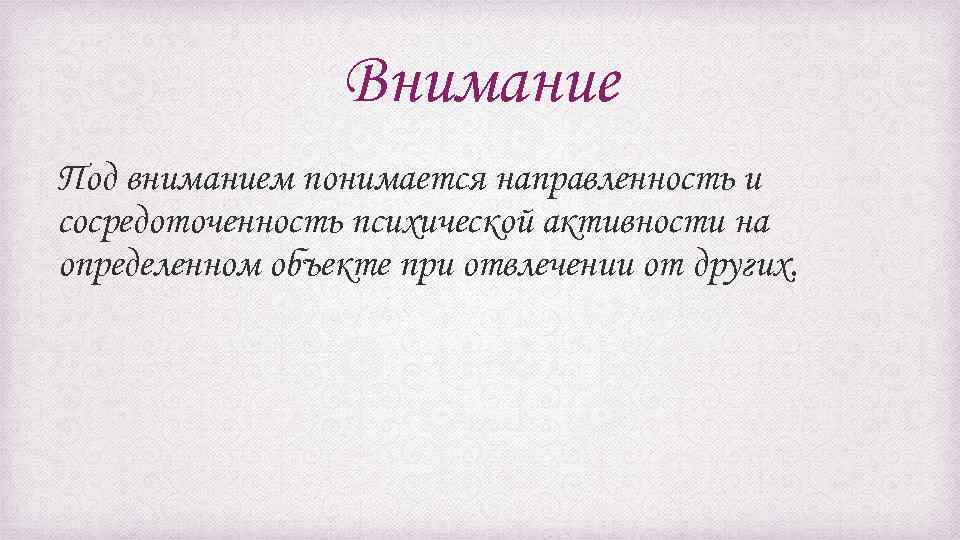 Внимание

Под вниманием понимается направленность и сосредоточенность психической активности на определенном объекте при отвлечении от других.